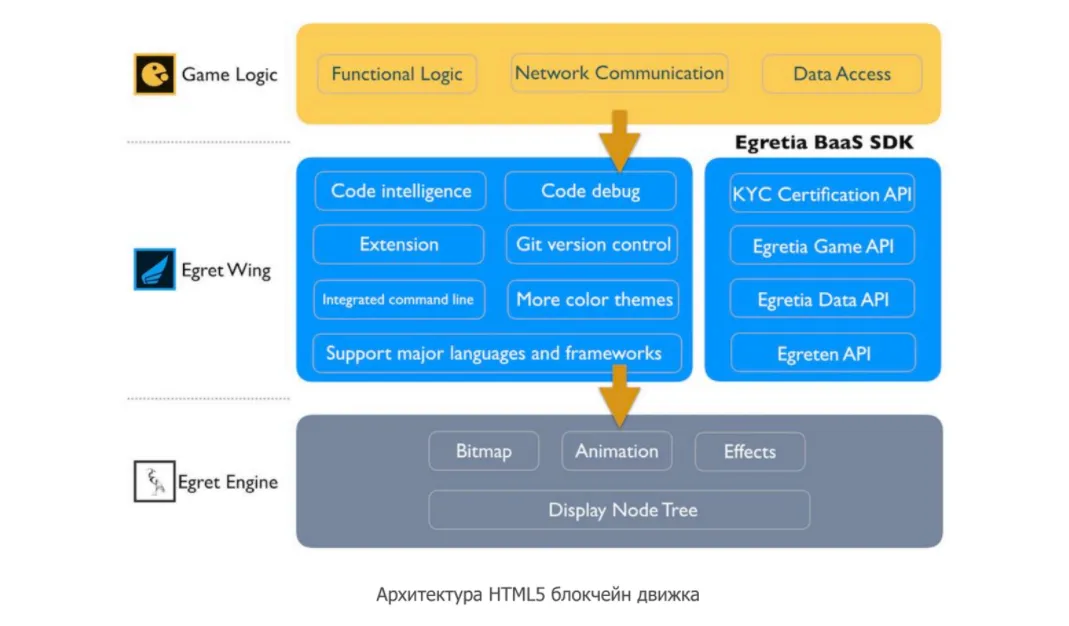 Game Logic

Functional Logic

Network Communication

Data Access

Egretia BaaS SDK

Egret Wing

Code intelligence

Code debug

Extension

Git version control

Integrated command line

More color themes

Support major languages and frameworks

KYC Certification API

Egretia Game API

Egretia Data API

Egreten API

Egret Engine

Bitmap

Animation

Effects

Display Node Tree

Архитектура HTML5 блокчейн движка